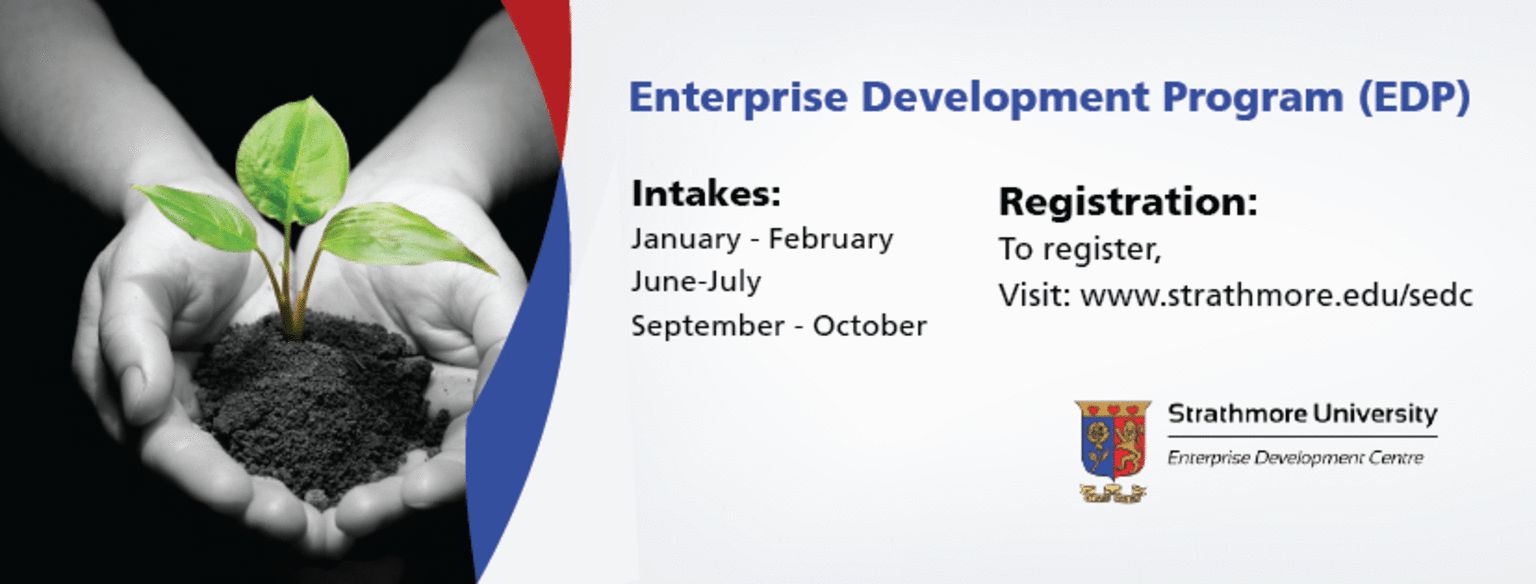 Enterprise Development Program (EDP)

Intakes:
January - February
June-July
September - October

Registration:
To register,
Visit: www.strathmore.edu/sedc

Strathmore University
Enterprise Development Centre